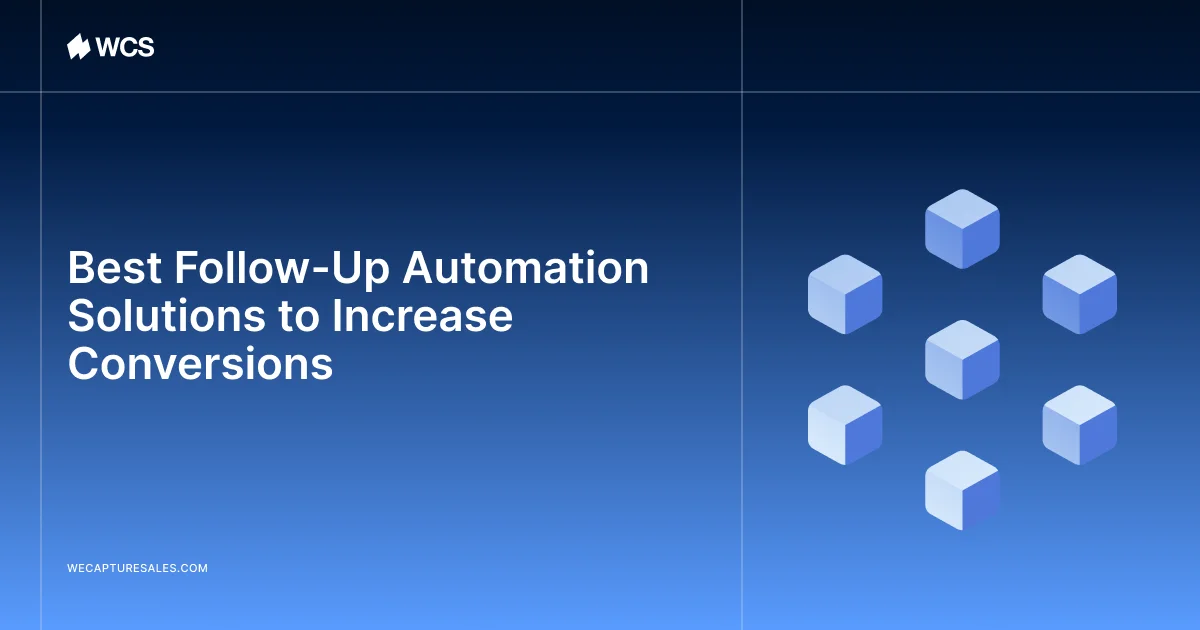 WCS

Best Follow-Up Automation Solutions to Increase Conversions

WECAPTURESALES.COM